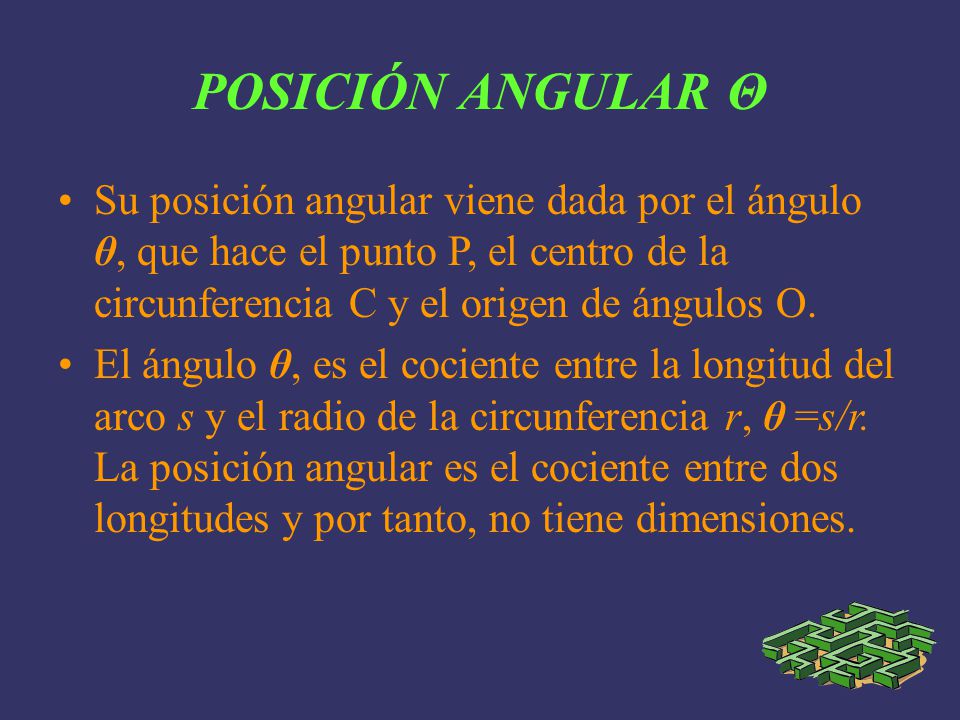 POSICIÓN ANGULAR $\Theta$

• Su posición angular viene dada por el ángulo $\theta$, que hace el punto P, el centro de la circunferencia C y el origen de ángulos O.

• El ángulo $\theta$, es el cociente entre la longitud del arco $s$ y el radio de la circunferencia $r$, $\theta = s/r$. La posición angular es el cociente entre dos longitudes y por tanto, no tiene dimensiones.